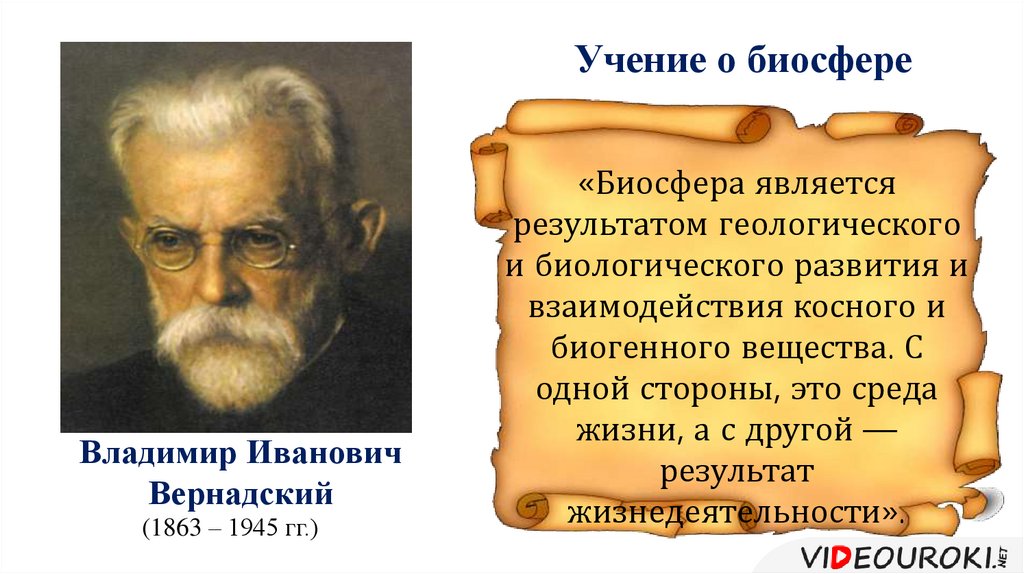 Учение о биосфере

«Биосфера является результатом геологического и биологического развития и взаимодействия косного и биогенного вещества. С одной стороны, это среда жизни, а с другой — результат жизнедеятельности».

Владимир Иванович Вернадский
(1863 – 1945 гг.)

VIDEOUROKI.NET